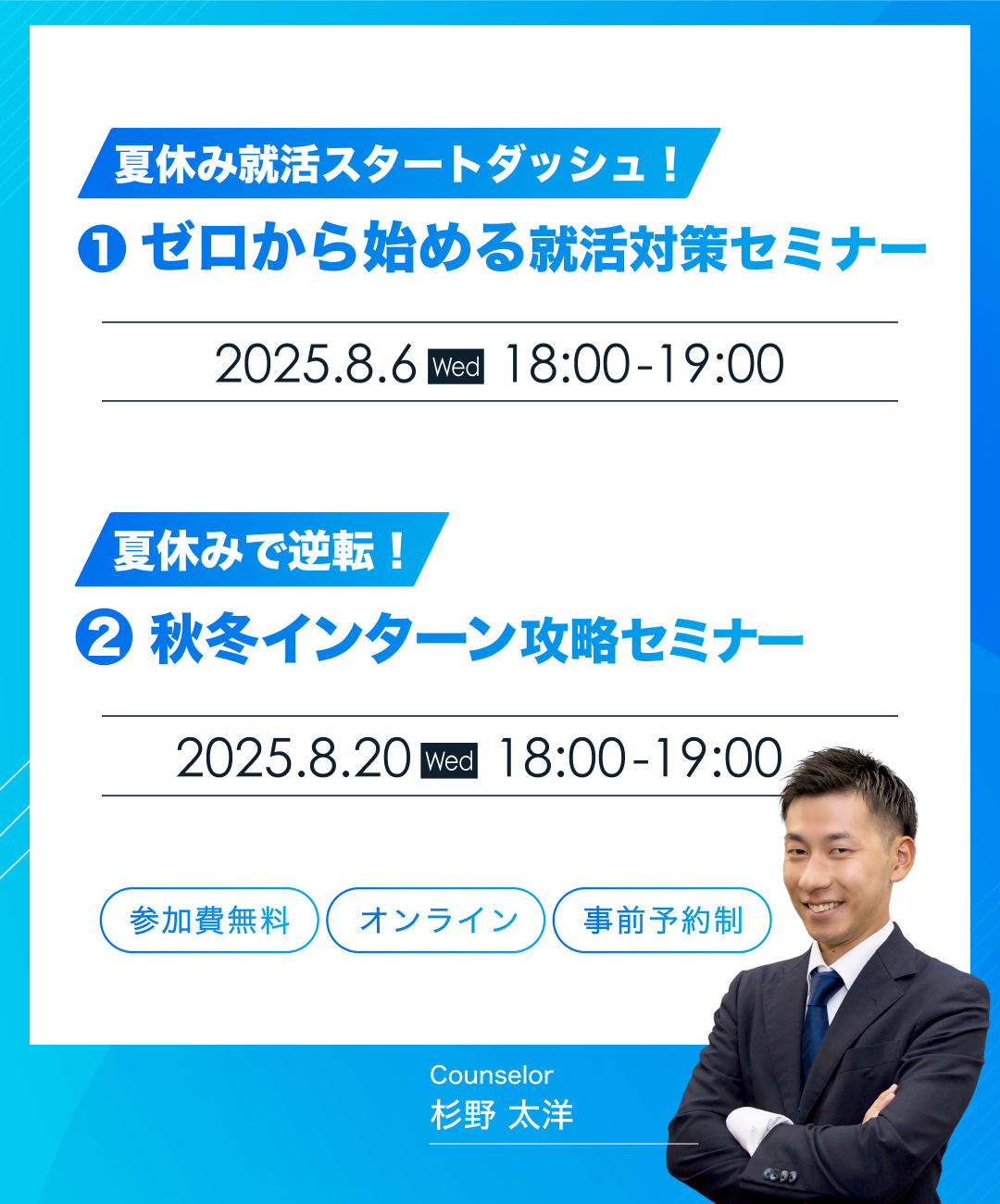 夏休み就活スタートダッシュ！

❶ ゼロから始める就活対策セミナー

2025.8.6 Wed 18:00-19:00

夏休みで逆転！

❷ 秋冬インターン攻略セミナー

2025.8.20 Wed 18:00-19:00

参加費無料

オンライン

事前予約制

Counselor
杉野 太洋